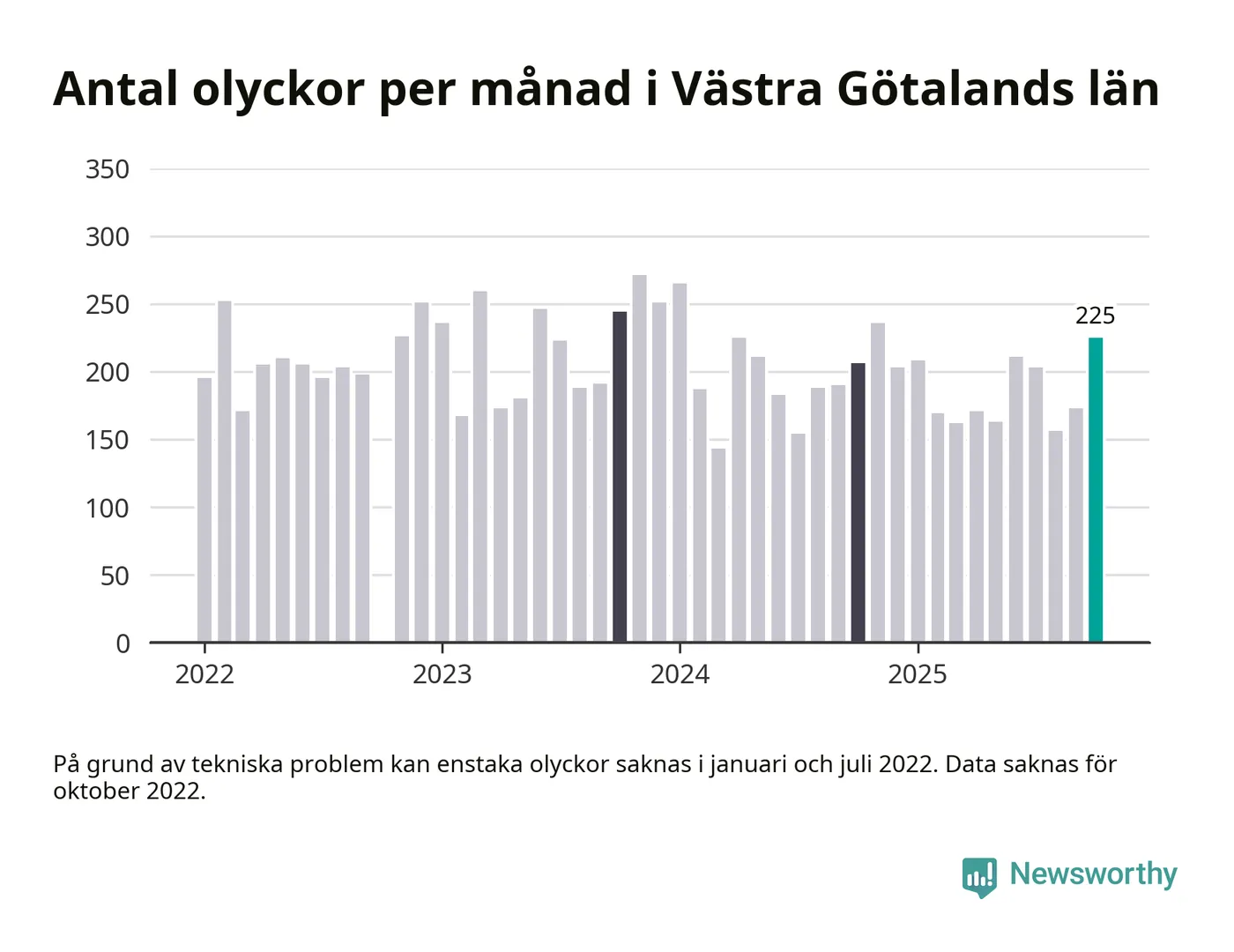 Antal olyckor per månad i Västra Götalands län

350
300
250
200
150
100
50
0

225

2022
2023
2024
2025

På grund av tekniska problem kan enstaka olyckor saknas i januari och juli 2022. Data saknas för oktober 2022.

Newsworthy